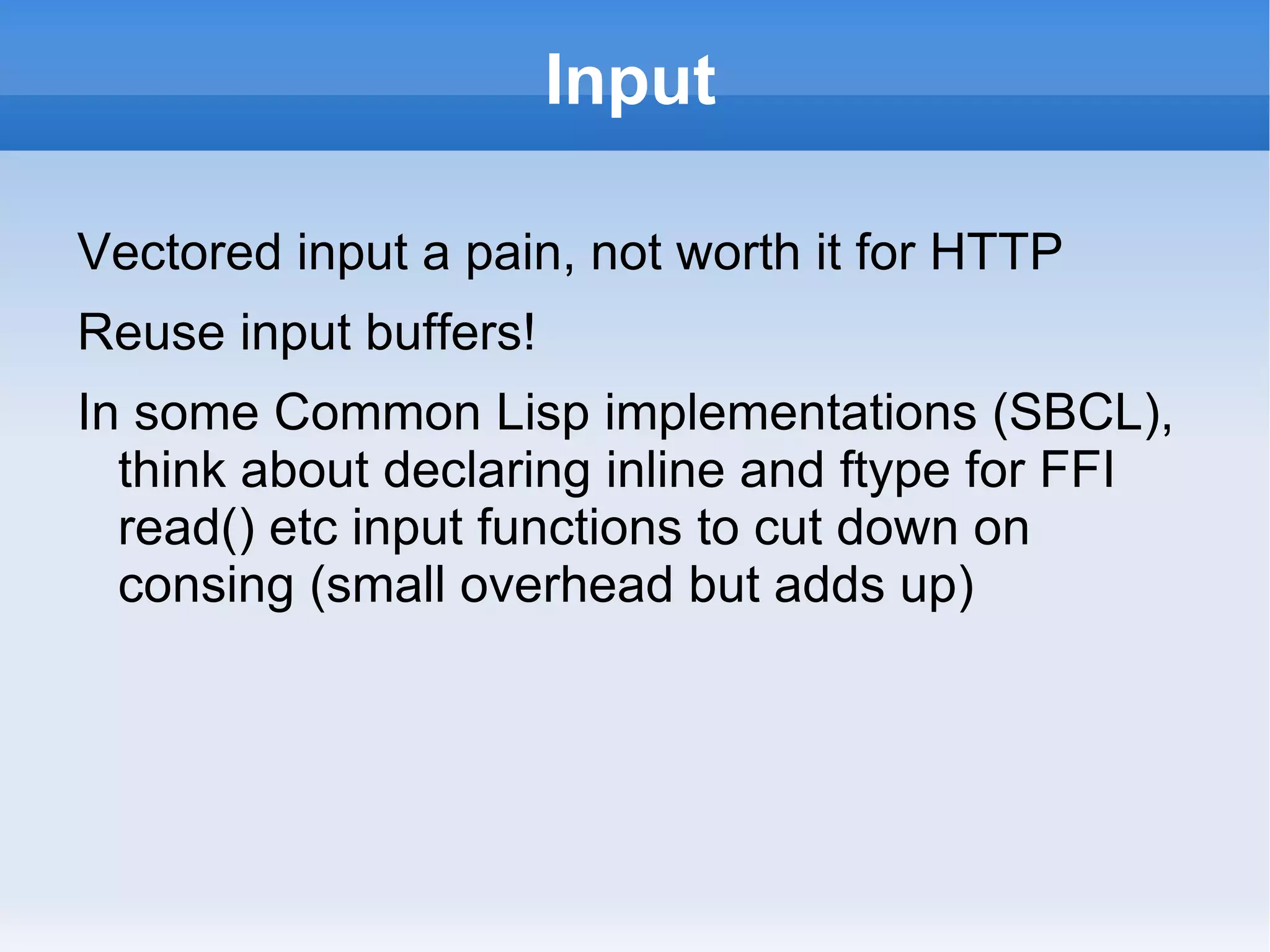 Input

Vectored input a pain, not worth it for HTTP

Reuse input buffers!

In some Common Lisp implementations (SBCL), think about declaring inline and ftype for FFI read() etc input functions to cut down on consing (small overhead but adds up)